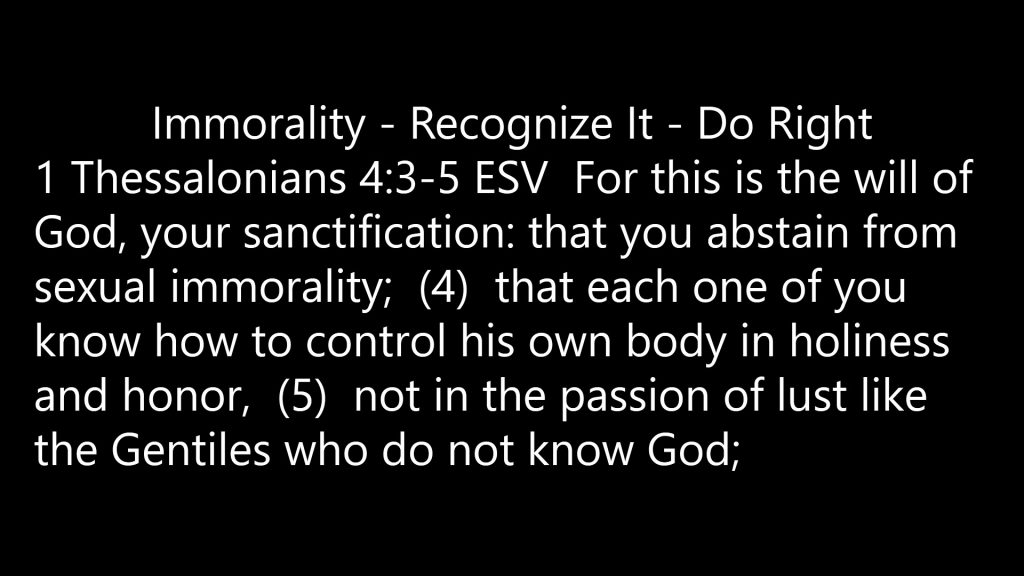 Immorality - Recognize It - Do Right
1 Thessalonians 4:3-5 ESV For this is the will of God, your sanctification: that you abstain from sexual immorality; (4) that each one of you know how to control his own body in holiness and honor, (5) not in the passion of lust like the Gentiles who do not know God;